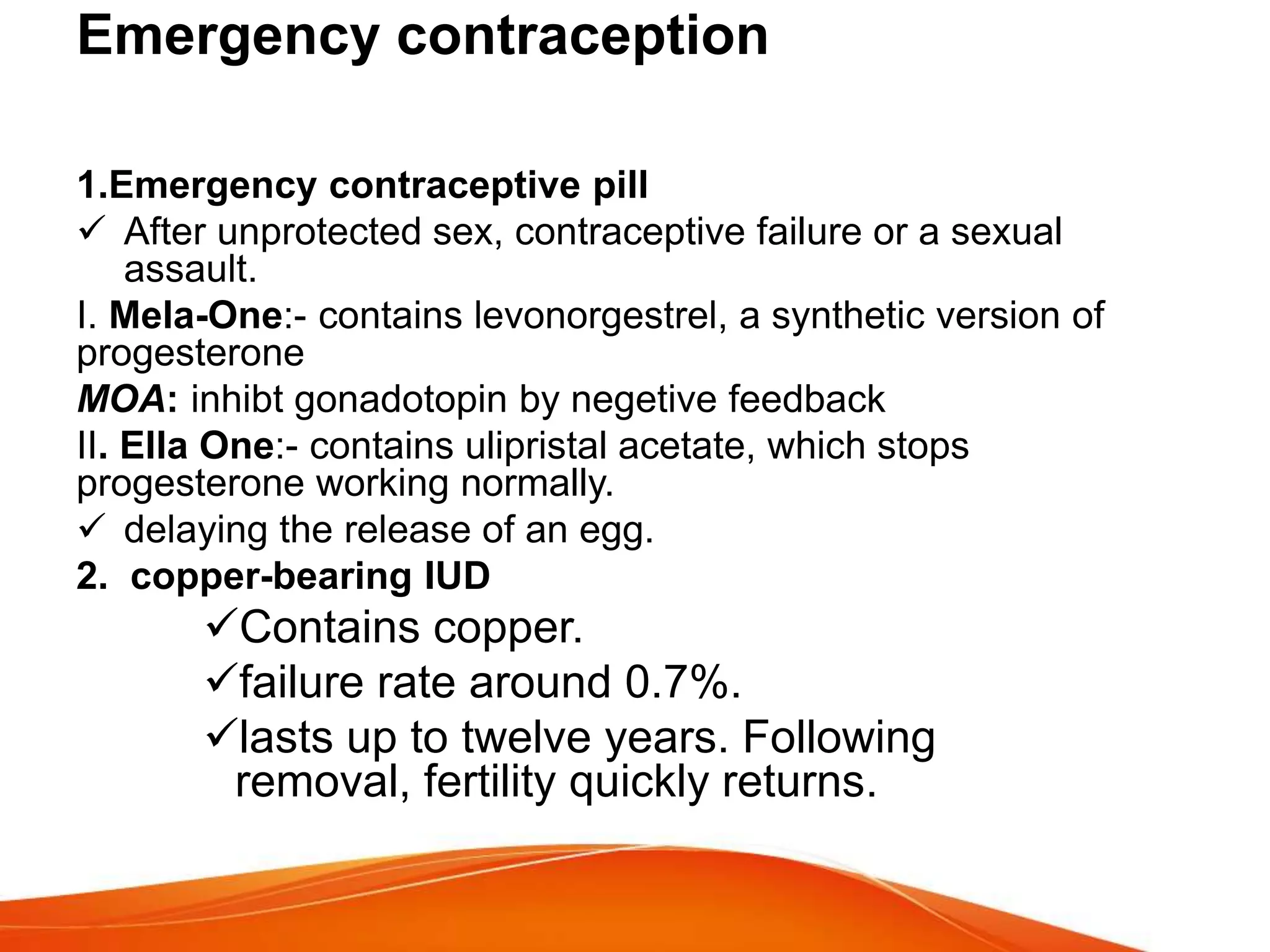 Emergency contraception

1.Emergency contraceptive pill
✓ After unprotected sex, contraceptive failure or a sexual assault.

I. Mela-One:- contains levonorgestrel, a synthetic version of progesterone

MOA: inhibt gonadotopin by negetive feedback

II. Ella One:- contains ulipristal acetate, which stops progesterone working normally.

✓ delaying the release of an egg.

2. copper-bearing IUD

✓Contains copper.

✓failure rate around 0.7%.

✓lasts up to twelve years. Following removal, fertility quickly returns.